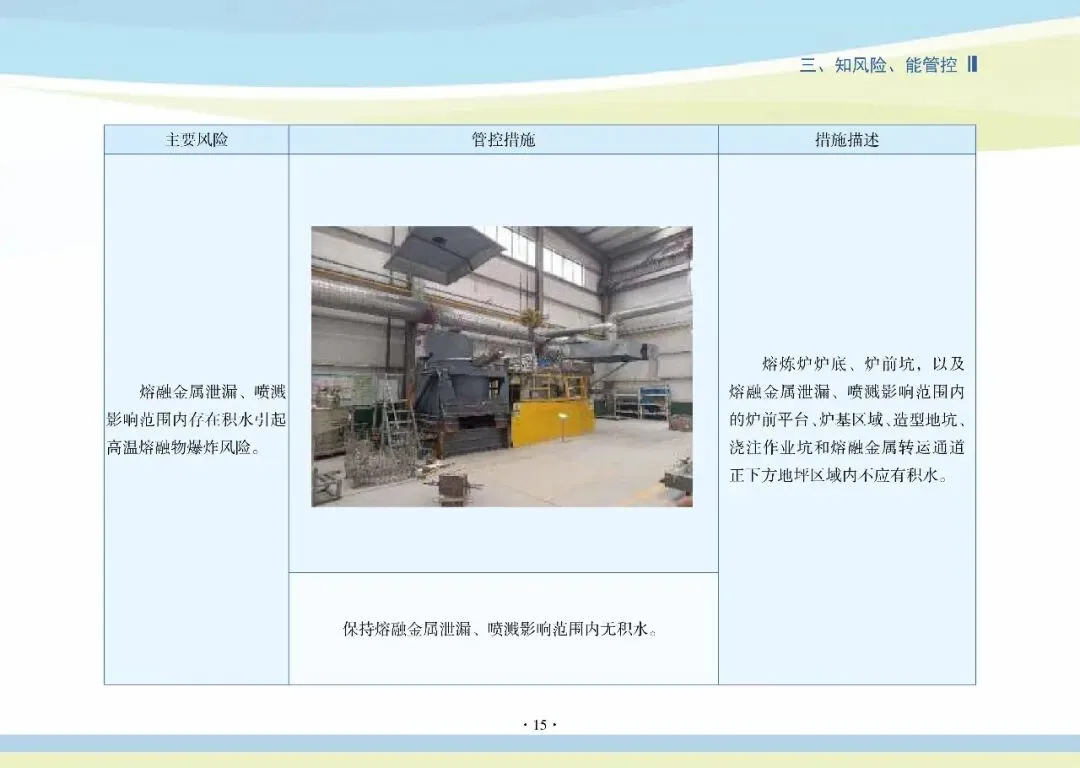 三、知风险、能管控

| 主要风险 | 管控措施 | 措施描述 |
|---|---|---|
| 熔融金属泄漏、喷溅影响范围内存在积水引起高温熔融物爆炸风险。 | 保持熔融金属泄漏、喷溅影响范围内无积水。 | 熔炼炉炉底、炉前坑，以及熔融金属泄漏、喷溅影响范围内的炉前平台、炉基区域、造型地坑、浇注作业坑和熔融金属转运通道正下方地坪区域内不应有积水。 |

· 15 ·